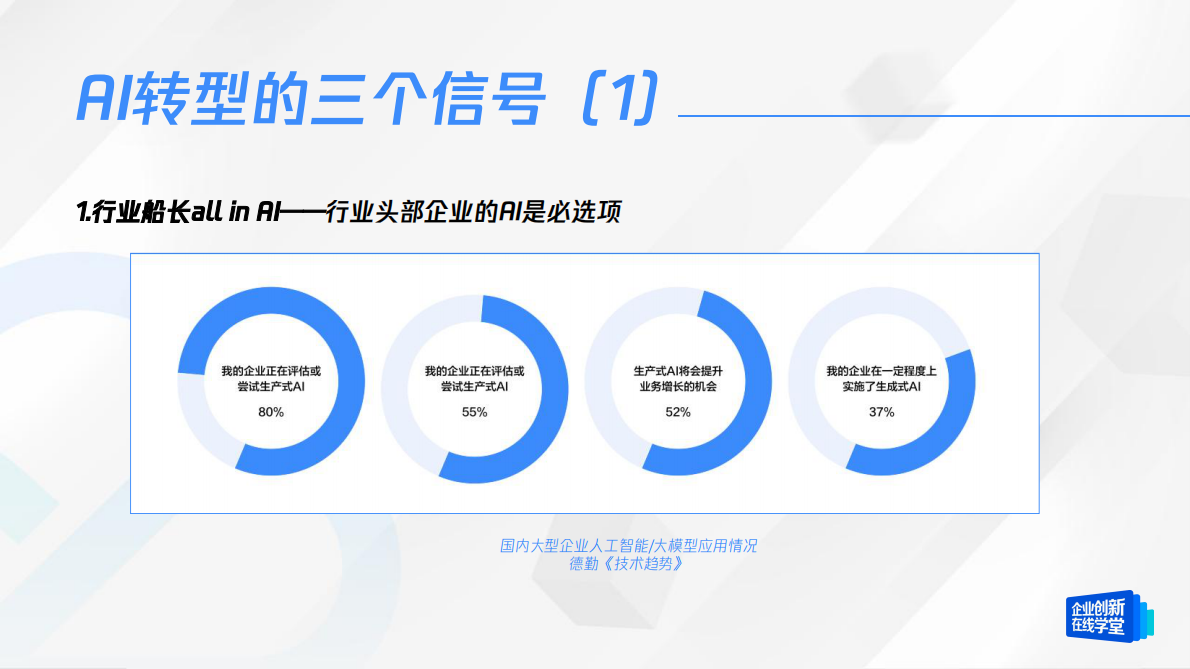 AI转型的三个信号（1）

1.行业船长all in AI——行业头部企业的AI是必选项

我的企业正在评估或尝试生产式AI
80%

我的企业正在评估或尝试生产式AI
55%

生产式AI将会提升业务增长的机会
52%

我的企业在一定程度上实施了生成式AI
37%

国内大型企业人工智能/大模型应用情况
德勤《技术趋势》

企业创新在线学堂